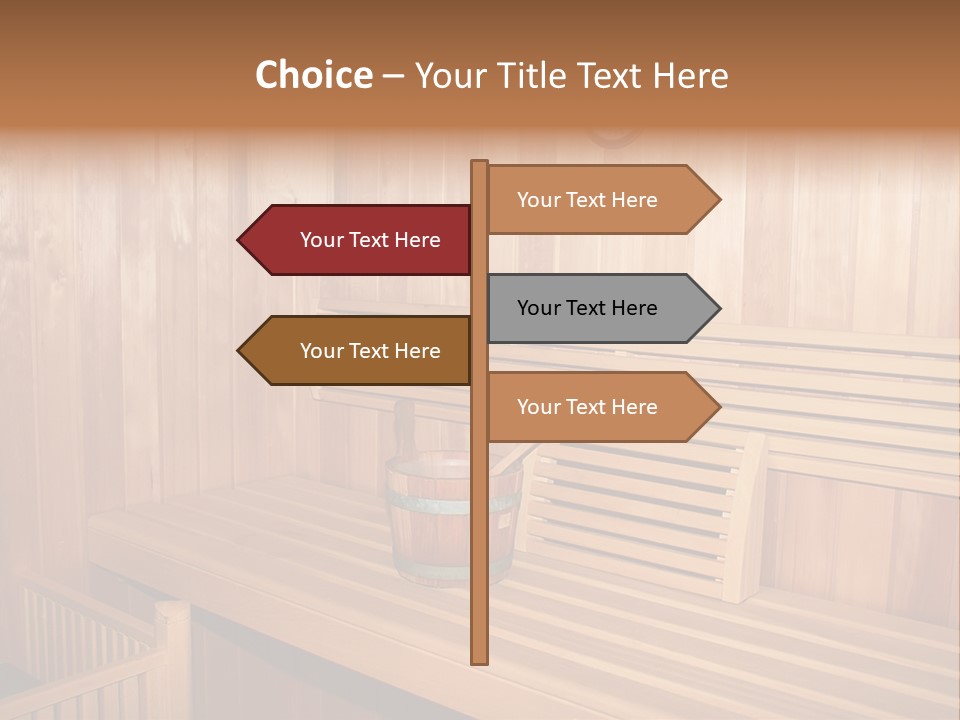 Choice – Your Title Text Here

Your Text Here

Your Text Here

Your Text Here

Your Text Here

Your Text Here